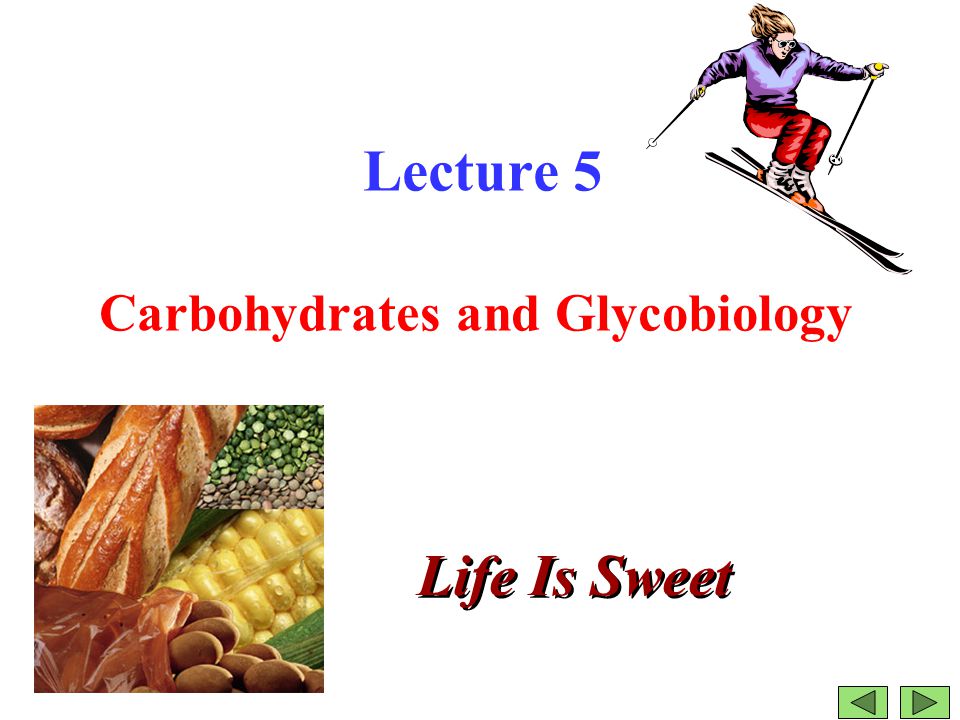 Lecture 5

Carbohydrates and Glycobiology

Life Is Sweet